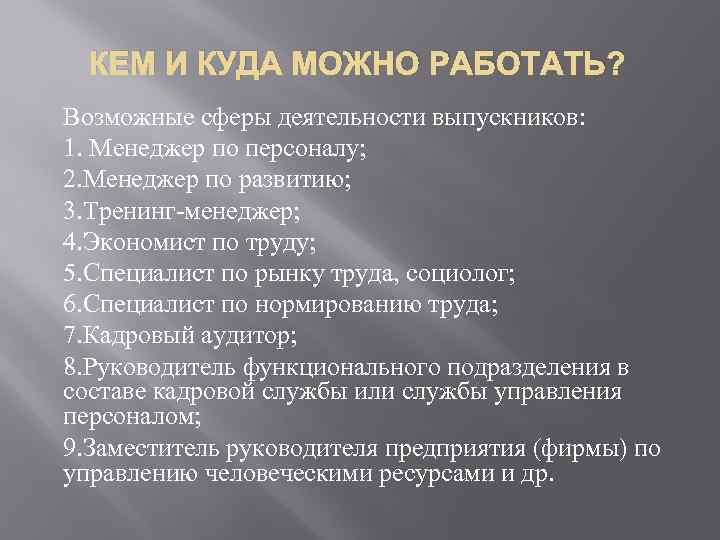 КЕМ И КУДА МОЖНО РАБОТАТЬ?

Возможные сферы деятельности выпускников:

1. Менеджер по персоналу;

2.Менеджер по развитию;

3.Тренинг-менеджер;

4.Экономист по труду;

5.Специалист по рынку труда, социолог;

6.Специалист по нормированию труда;

7.Кадровый аудитор;

8.Руководитель функционального подразделения в составе кадровой службы или службы управления персоналом;

9.Заместитель руководителя предприятия (фирмы) по управлению человеческими ресурсами и др.